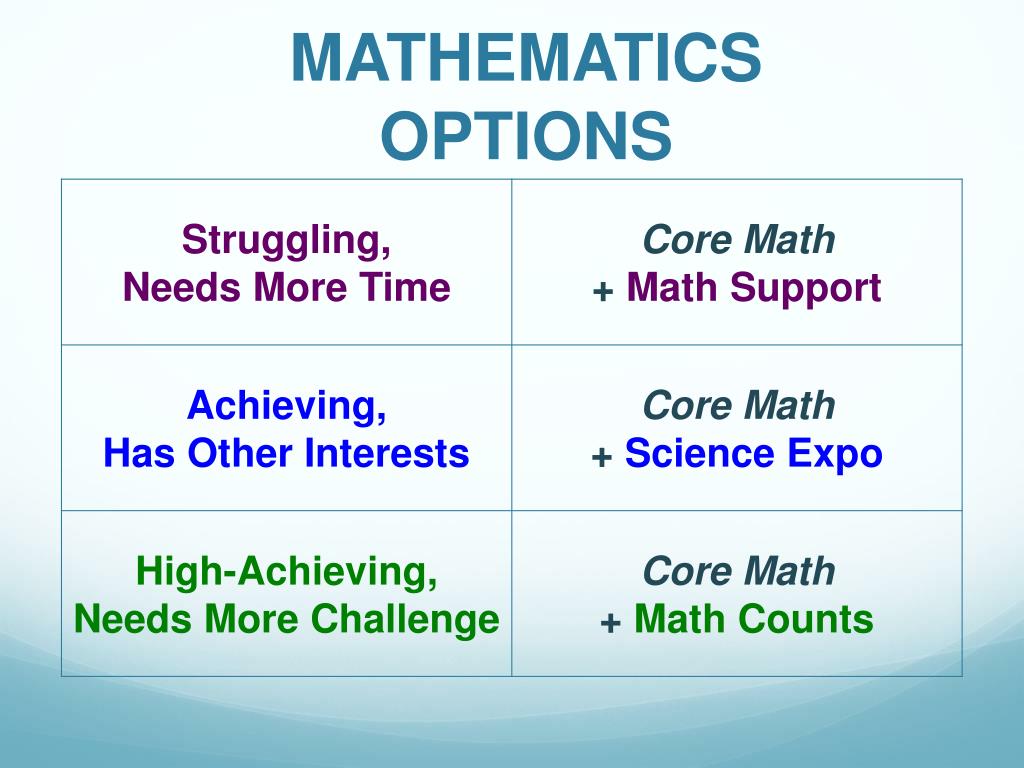 MATHEMATICS
OPTIONS

| Struggling, Needs More Time | Core Math + Math Support |
|---|---|
| Achieving, Has Other Interests | Core Math + Science Expo |
| High-Achieving, Needs More Challenge | Core Math + Math Counts |